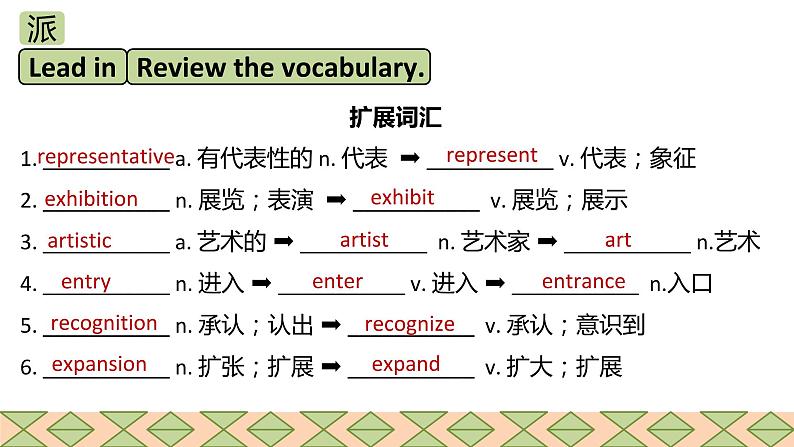 派

Lead in Review the vocabulary.

扩展词汇

1. representative a. 有代表性的 n. 代表 ➡ represent v. 代表；象征

2. exhibition n. 展览；表演 ➡ exhibit v. 展览；展示

3. artistic a. 艺术的 ➡ artist n. 艺术家 ➡ art n.艺术

4. entry n. 进入 ➡ enter v. 进入 ➡ entrance n.入口

5. recognition n. 承认；认出 ➡ recognize v. 承认；意识到

6. expansion n. 扩张；扩展 ➡ expand v. 扩大；扩展